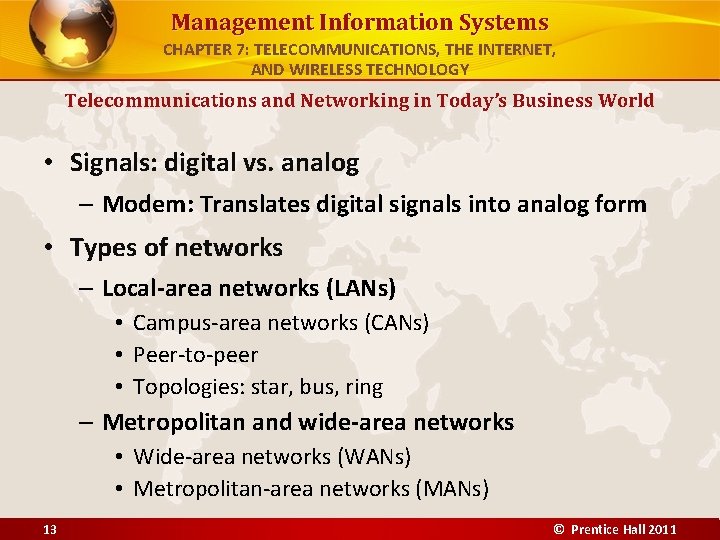 Management Information Systems
CHAPTER 7: TELECOMMUNICATIONS, THE INTERNET, AND WIRELESS TECHNOLOGY

Telecommunications and Networking in Today's Business World

• Signals: digital vs. analog
– Modem: Translates digital signals into analog form
• Types of networks
– Local-area networks (LANs)
• Campus-area networks (CANs)
• Peer-to-peer
• Topologies: star, bus, ring
– Metropolitan and wide-area networks
• Wide-area networks (WANs)
• Metropolitan-area networks (MANs)

13

© Prentice Hall 2011